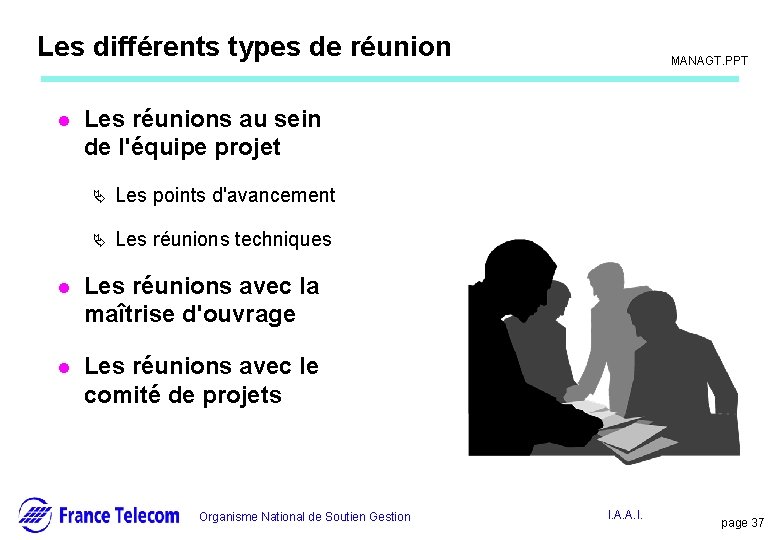 Les différents types de réunion

MANAGT.PPT

- Les réunions au sein de l'équipe projet
  - Les points d'avancement
  - Les réunions techniques
- Les réunions avec la maîtrise d'ouvrage
- Les réunions avec le comité de projets

France Telecom

Organisme National de Soutien Gestion

I.A.A.I.

page 37